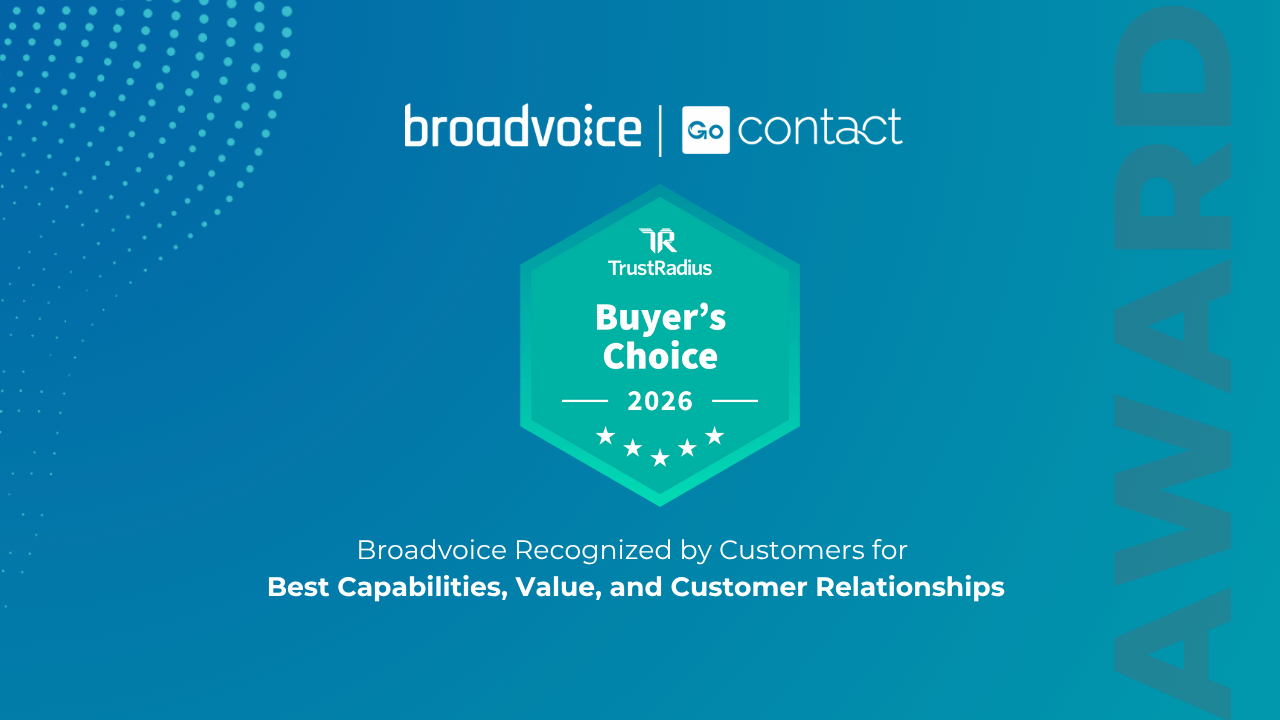 broadvoice | Go contact

TR
TrustRadius
Buyer's Choice
2026

Broadvoice Recognized by Customers for
Best Capabilities, Value, and Customer Relationships

AWARD